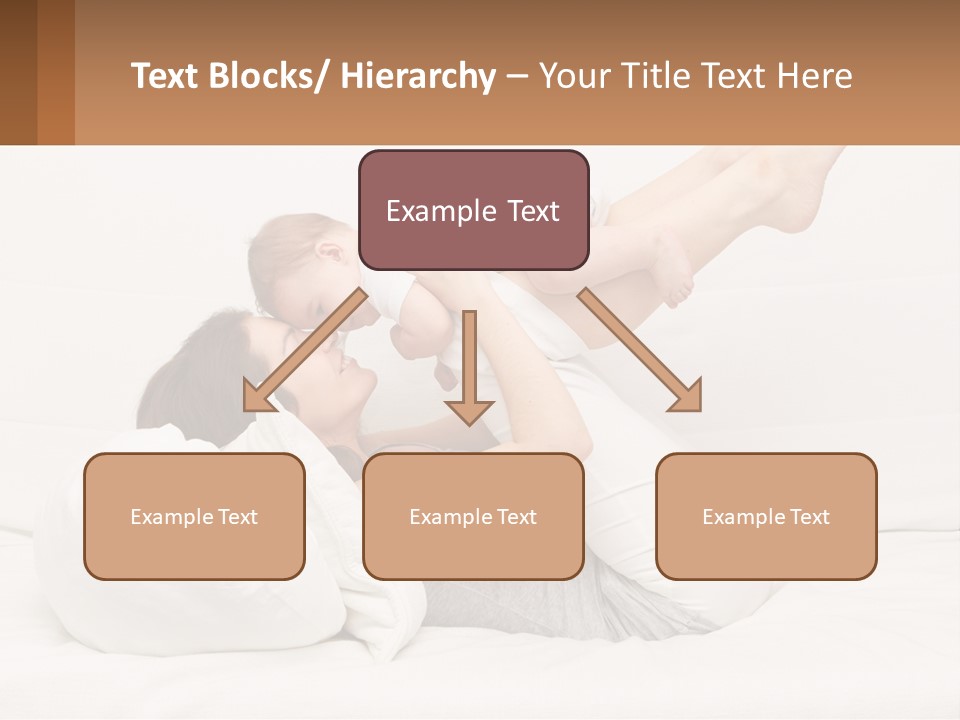 Text Blocks/ Hierarchy – Your Title Text Here

Example Text

Example Text

Example Text

Example Text